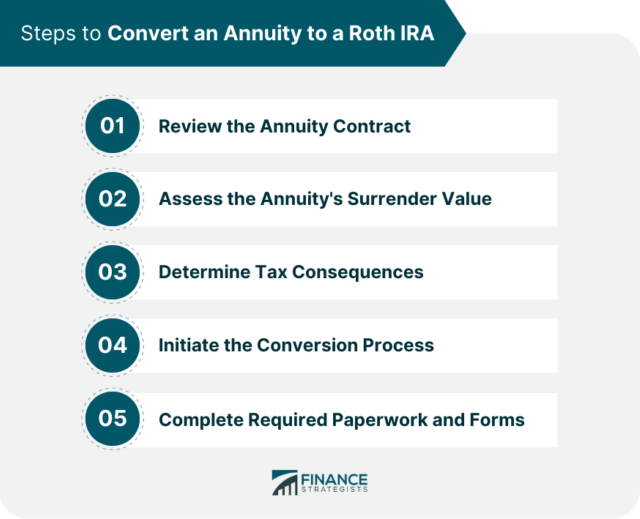 Steps to Convert an Annuity to a Roth IRA

01 Review the Annuity Contract

02 Assess the Annuity's Surrender Value

03 Determine Tax Consequences

04 Initiate the Conversion Process

05 Complete Required Paperwork and Forms

FINANCE STRATEGISTS